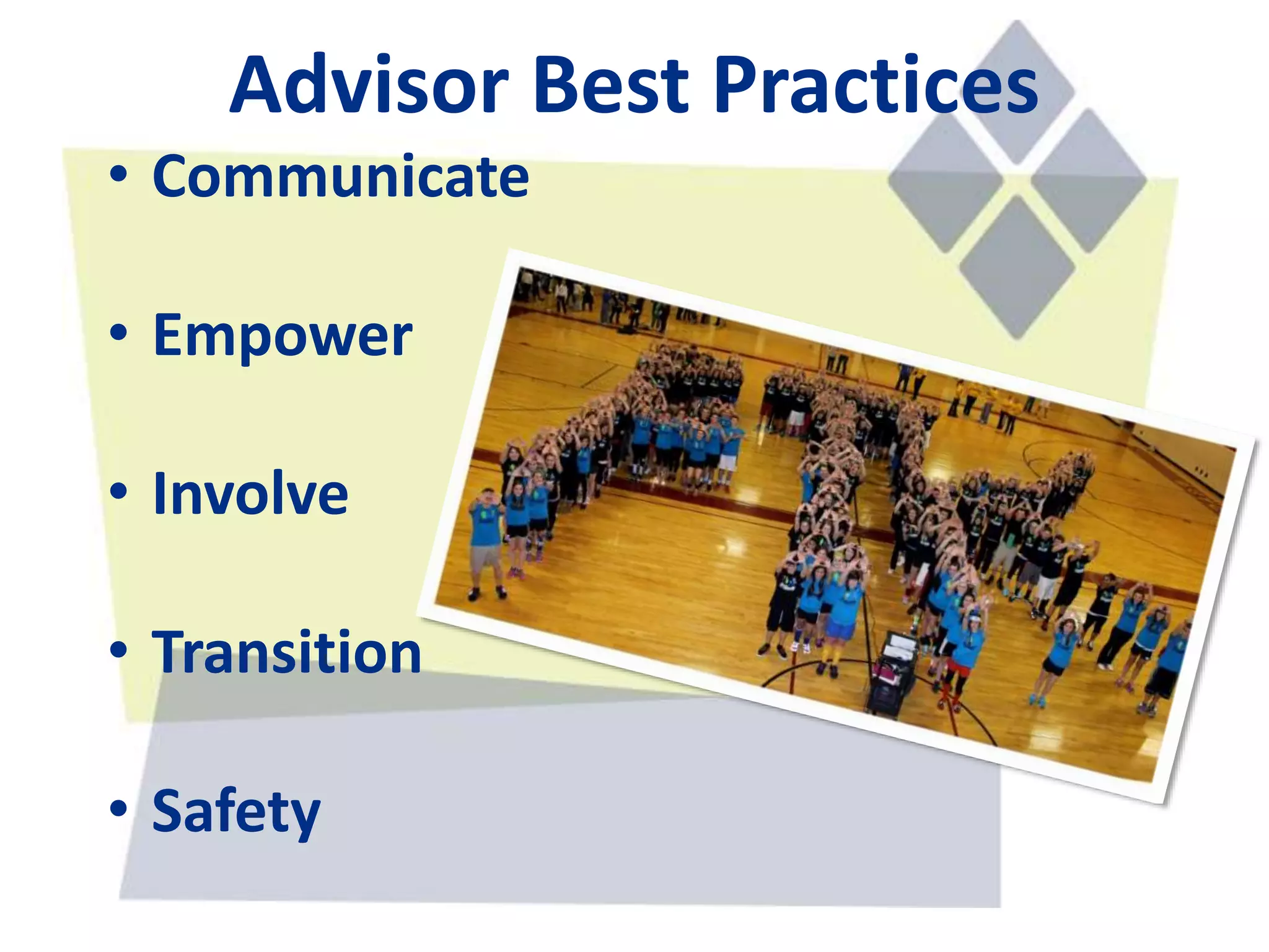 Advisor Best Practices

• Communicate

• Empower

• Involve

• Transition

• Safety